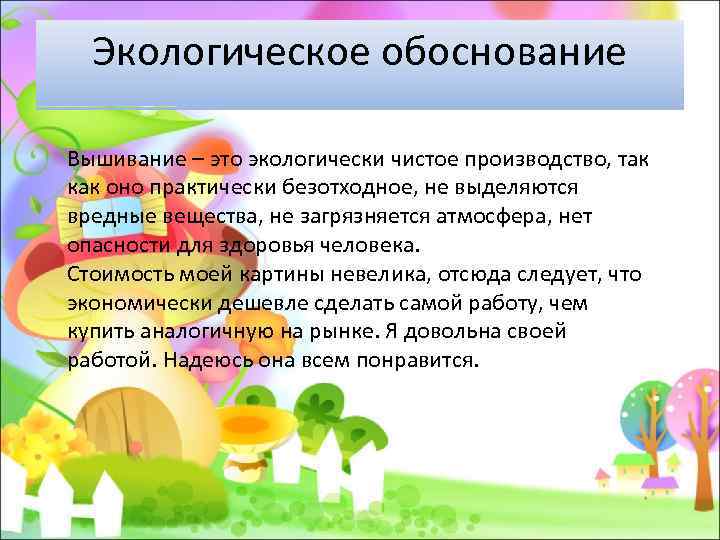 Экологическое обоснование

Вышивание – это экологически чистое производство, так как оно практически безотходное, не выделяются вредные вещества, не загрязняется атмосфера, нет опасности для здоровья человека.
Стоимость моей картины невелика, отсюда следует, что экономически дешевле сделать самой работу, чем купить аналогичную на рынке. Я довольна своей работой. Надеюсь она всем понравится.